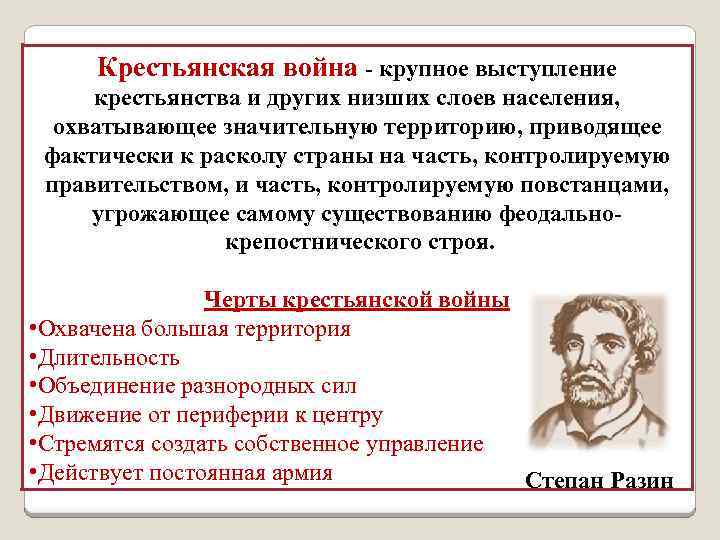 Крестьянская война - крупное выступление крестьянства и других низших слоев населения, охватывающее значительную территорию, приводящее фактически к расколу страны на часть, контролируемую правительством, и часть, контролируемую повстанцами, угрожающее самому существованию феодально-крепостнического строя.

Черты крестьянской войны
•Охвачена большая территория
•Длительность
•Объединение разнородных сил
•Движение от периферии к центру
•Стремятся создать собственное управление
•Действует постоянная армия

Степан Разин